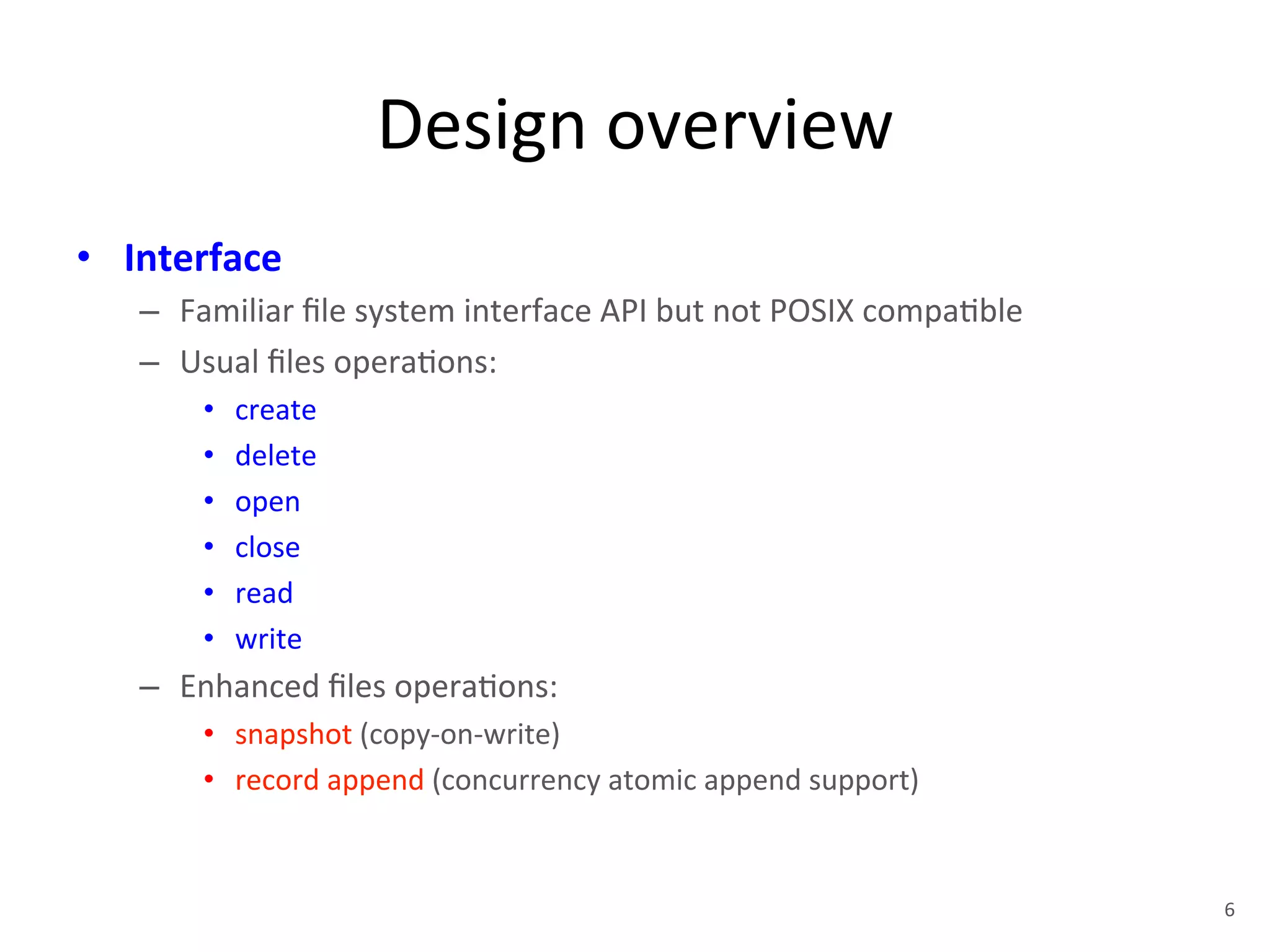 Design overview

• Interface
– Familiar file system interface API but not POSIX compatible
– Usual files operations:
• create
• delete
• open
• close
• read
• write
– Enhanced files operations:
• snapshot (copy-on-write)
• record append (concurrency atomic append support)

6